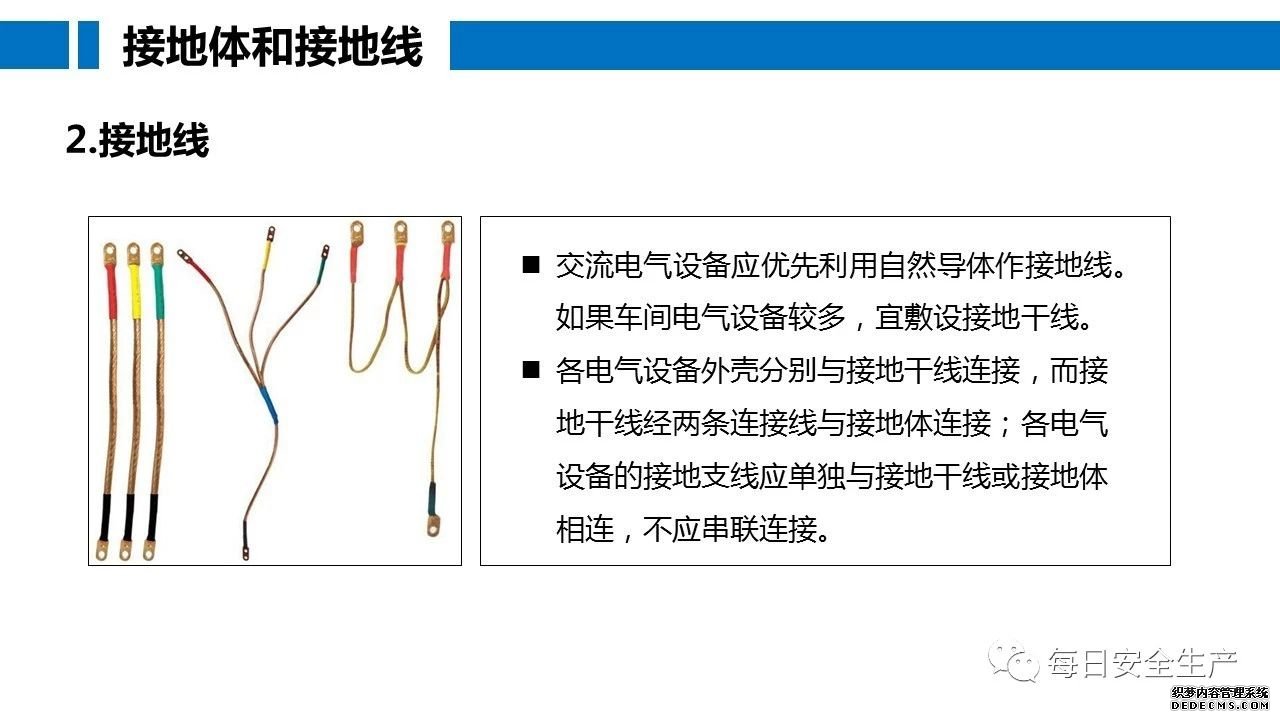 接地体和接地线

2.接地线

■ 交流电气设备应优先利用自然导体作接地线。如果车间电气设备较多，宜敷设接地干线。

■ 各电气设备外壳分别与接地干线连接，而接地干线经两条连接线与接地体连接；各电气设备的接地支线应单独与接地干线或接地体相连，不应串联连接。

每日安全生产

织梦内容管理系统
DEDECMS.COM